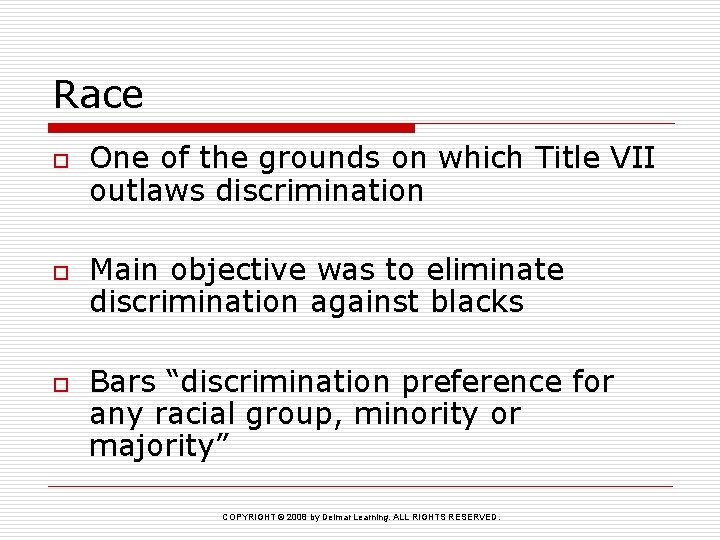 Race

One of the grounds on which Title VII outlaws discrimination

Main objective was to eliminate discrimination against blacks

Bars “discrimination preference for any racial group, minority or majority”

COPYRIGHT © 2008 by Delmar Learning. ALL RIGHTS RESERVED.